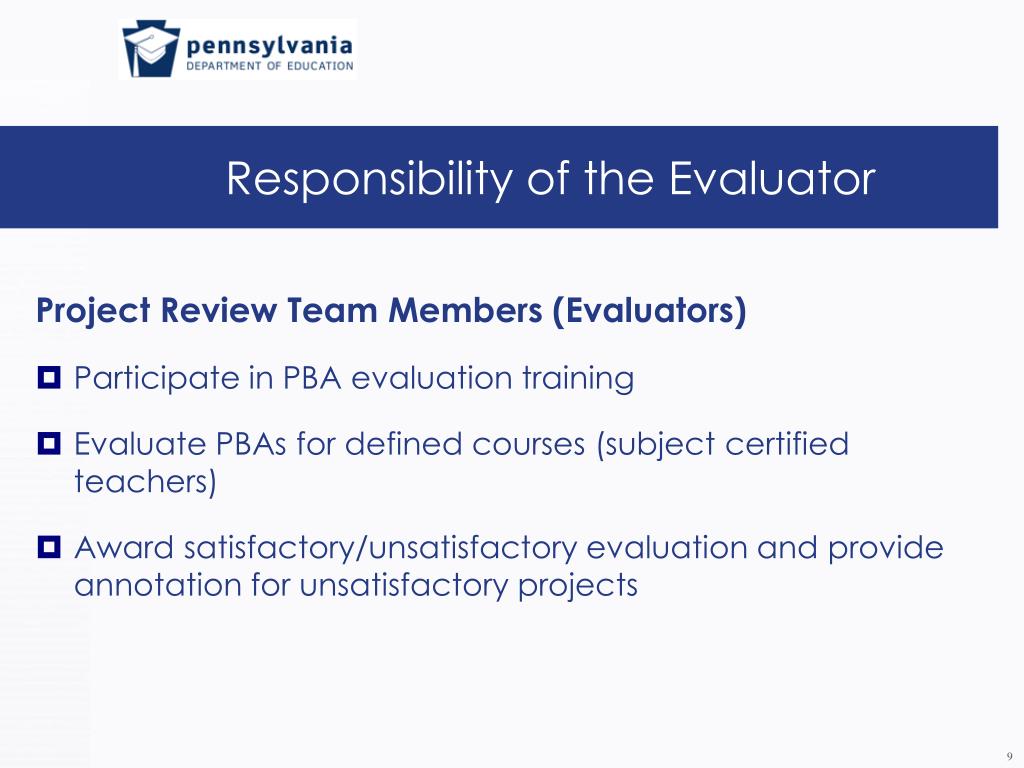 pennsylvania
DEPARTMENT OF EDUCATION

Responsibility of the Evaluator

Project Review Team Members (Evaluators)

Participate in PBA evaluation training

Evaluate PBAs for defined courses (subject certified teachers)

Award satisfactory/unsatisfactory evaluation and provide annotation for unsatisfactory projects

9